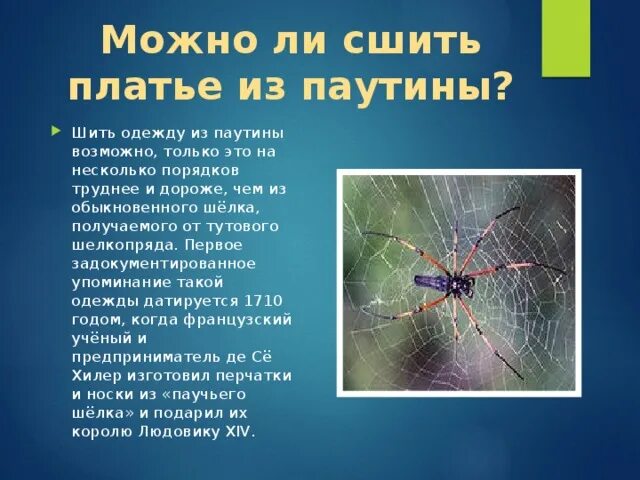 Можно ли сшить платье из паутины?

Шить одежду из паутины возможно, только это на несколько порядков труднее и дороже, чем из обыкновенного шёлка, получаемого от тутового шелкопряда. Первое задокументированное упоминание такой одежды датируется 1710 годом, когда французский учёный и предприниматель де Сё Хилер изготовил перчатки и носки из «паучьего шёлка» и подарил их королю Людовику XIV.